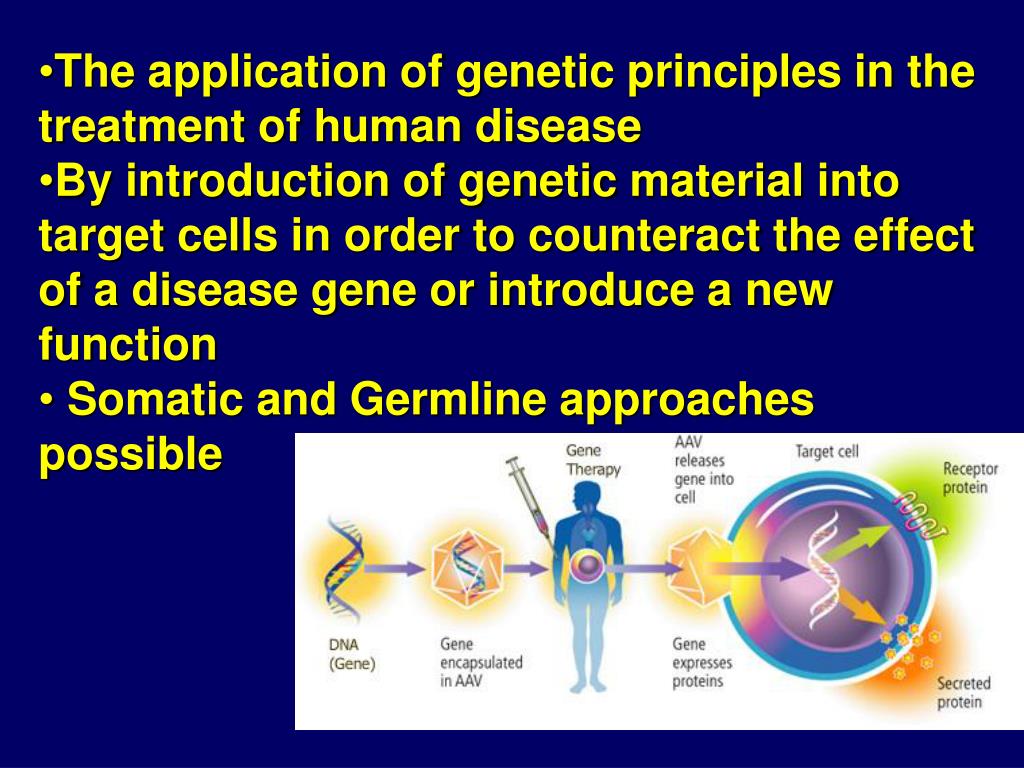 •The application of genetic principles in the treatment of human disease
•By introduction of genetic material into target cells in order to counteract the effect of a disease gene or introduce a new function
• Somatic and Germline approaches possible

Gene Therapy
AAV releases gene into cell
Target cell
Receptor protein
DNA (Gene)
Gene encapsulated in AAV
Gene expresses proteins
Secreted protein